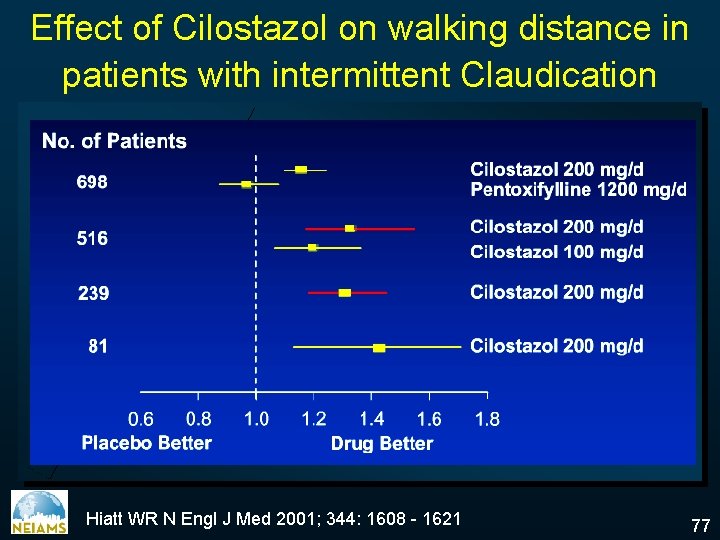 Effect of Cilostazol on walking distance in patients with intermittent Claudication

No. of Patients

698 Cilostazol 200 mg/d
Pentoxifylline 1200 mg/d

516 Cilostazol 200 mg/d
Cilostazol 100 mg/d

239 Cilostazol 200 mg/d

81 Cilostazol 200 mg/d

0.6 0.8 1.0 1.2 1.4 1.6 1.8

Placebo Better Drug Better

NEIAMS

Hiatt WR N Engl J Med 2001; 344: 1608 - 1621

77